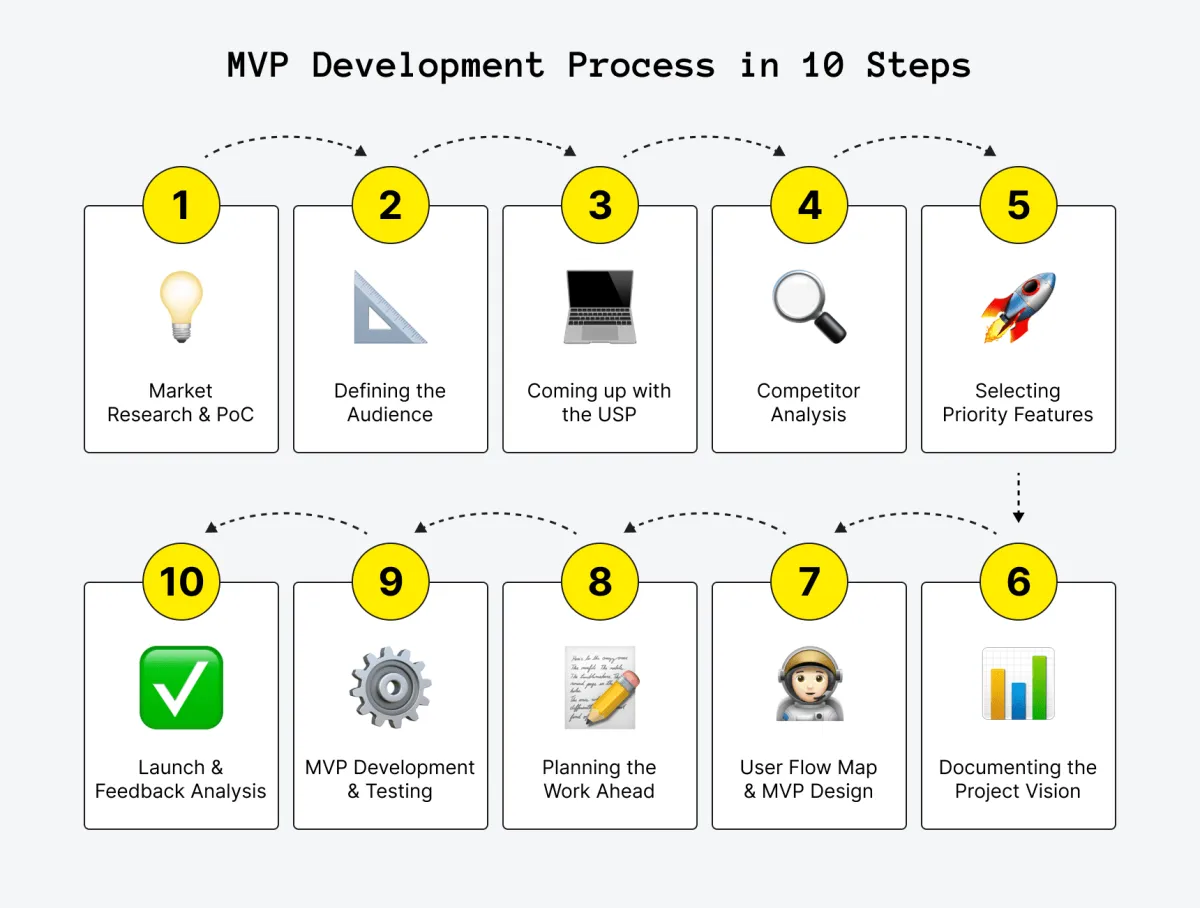 MVP Development Process in 10 Steps

1
Market Research & PoC

2
Defining the Audience

3
Coming up with the USP

4
Competitor Analysis

5
Selecting Priority Features

6
Documenting the Project Vision

7
User Flow Map & MVP Design

8
Planning the Work Ahead

9
MVP Development & Testing

10
Launch & Feedback Analysis